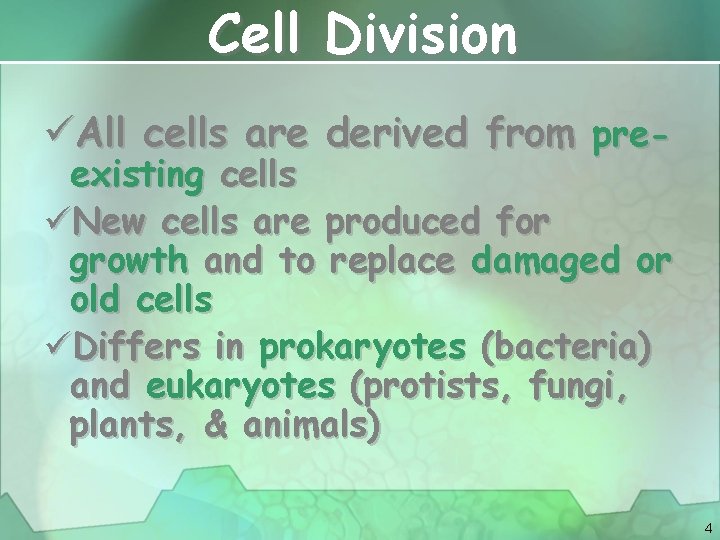 Cell Division

✓All cells are derived from pre-existing cells

✓New cells are produced for growth and to replace damaged or old cells

✓Differs in prokaryotes (bacteria) and eukaryotes (protists, fungi, plants, & animals)

4